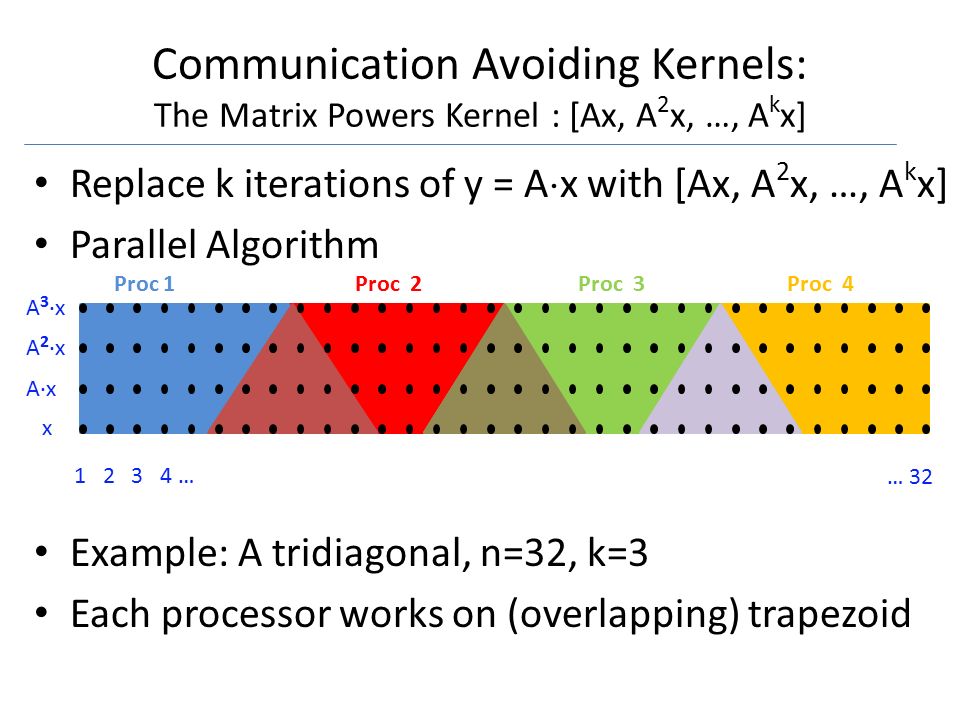 Communication Avoiding Kernels:
The Matrix Powers Kernel : [Ax, $A^2$x, …, $A^k$x]

• Replace k iterations of y = A·x with [Ax, $A^2$x, …, $A^k$x]
• Parallel Algorithm

Proc 1
Proc 2
Proc 3
Proc 4

$A^3$·x
$A^2$·x
A·x
x

1 2 3 4 …
… 32

• Example: A tridiagonal, n=32, k=3
• Each processor works on (overlapping) trapezoid